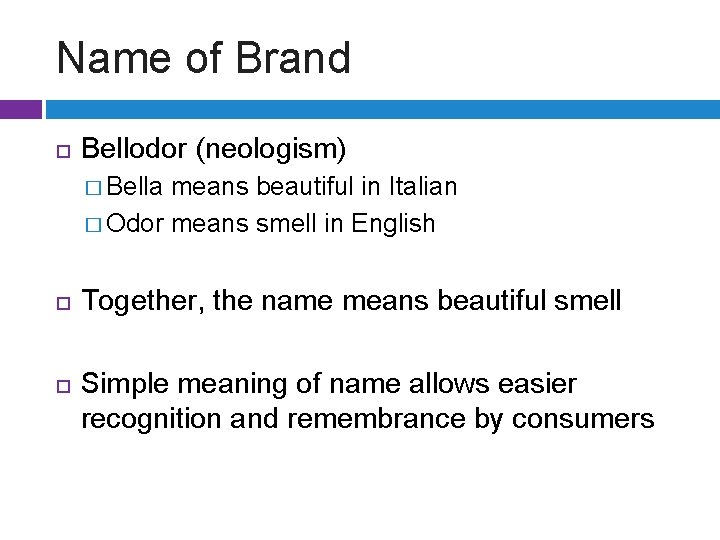 Name of Brand

Bellodor (neologism)

Bella means beautiful in Italian

Odor means smell in English

Together, the name means beautiful smell

Simple meaning of name allows easier recognition and remembrance by consumers